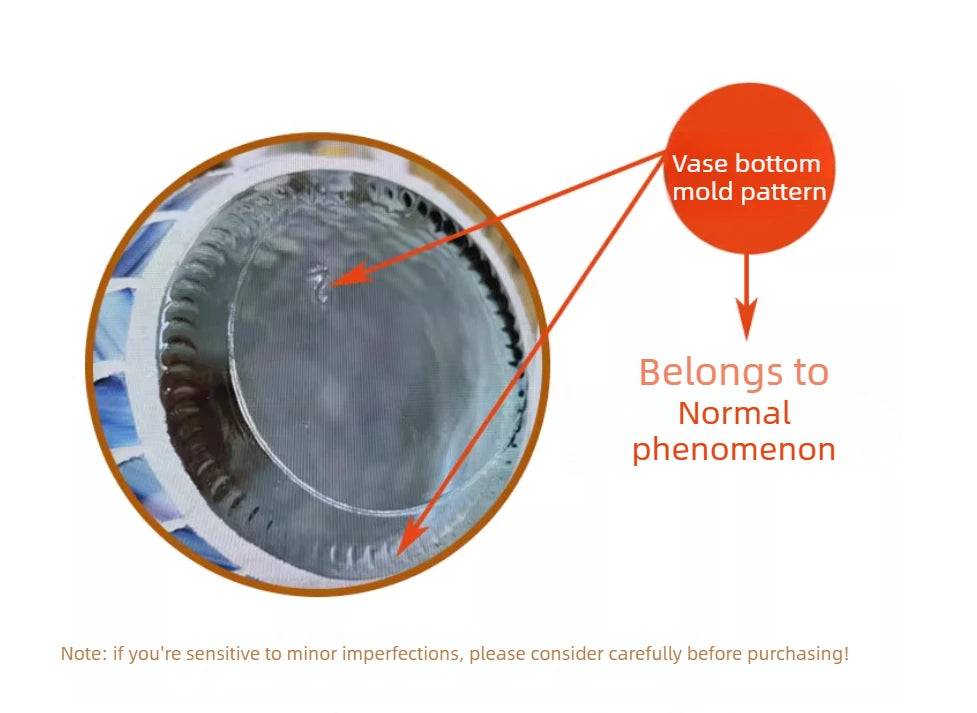 Vase bottom mold pattern

Belongs to
Normal
phenomenon

Note: if you're sensitive to minor imperfections, please consider carefully before purchasing!